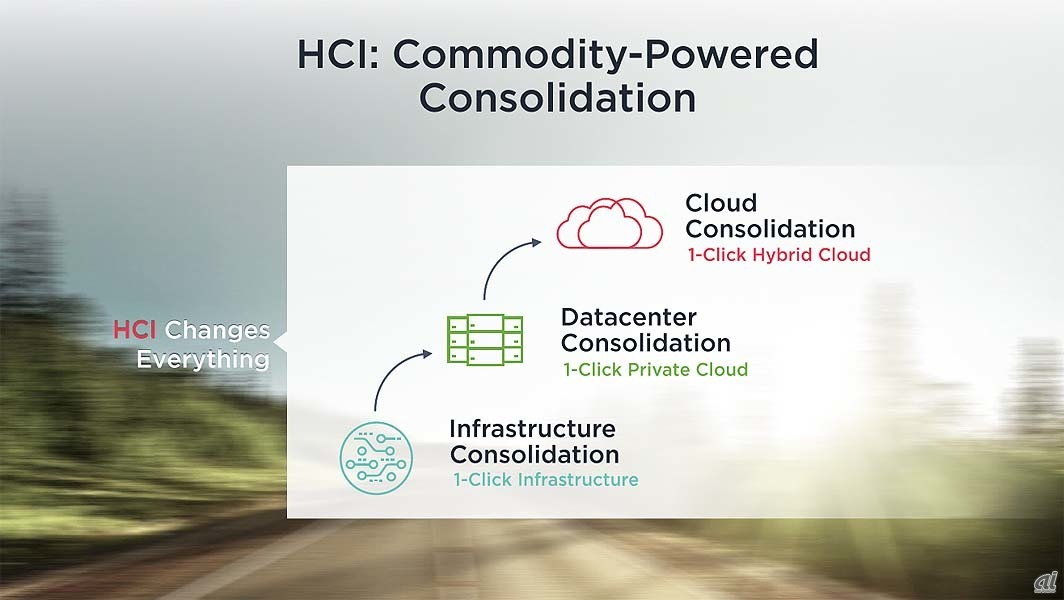 HCI: Commodity-Powered Consolidation

HCI Changes Everything

Cloud Consolidation
1-Click Hybrid Cloud

Datacenter Consolidation
1-Click Private Cloud

Infrastructure Consolidation
1-Click Infrastructure

ai